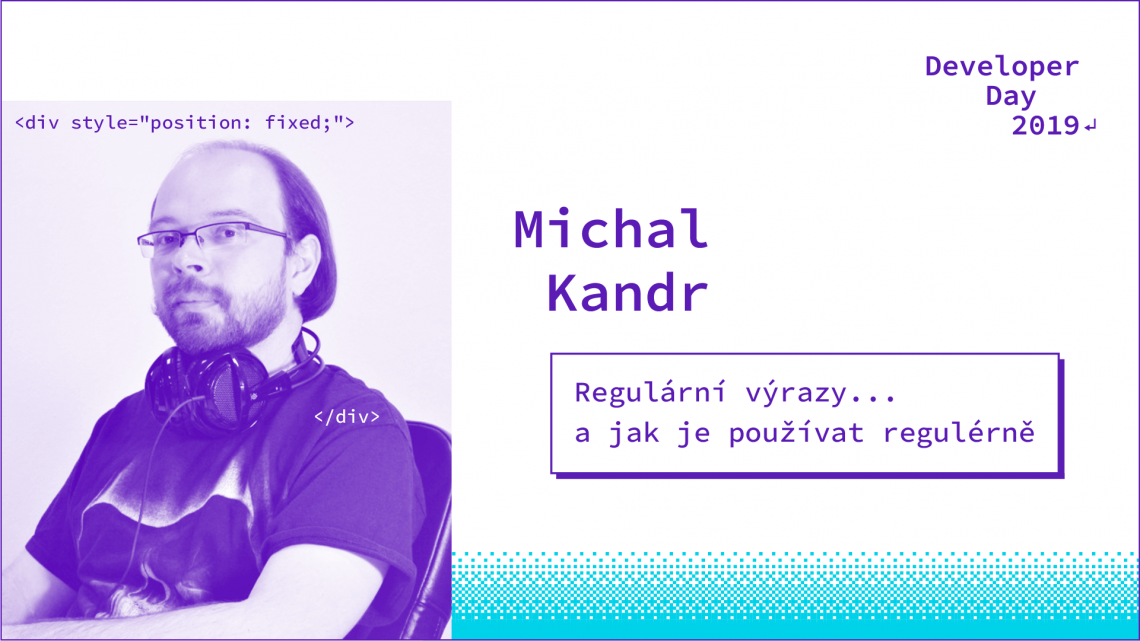 Developer
Day
2019↵

<div style="position: fixed;">

</div>

Michal
Kandr

Regulární výrazy...
a jak je používat regulérně